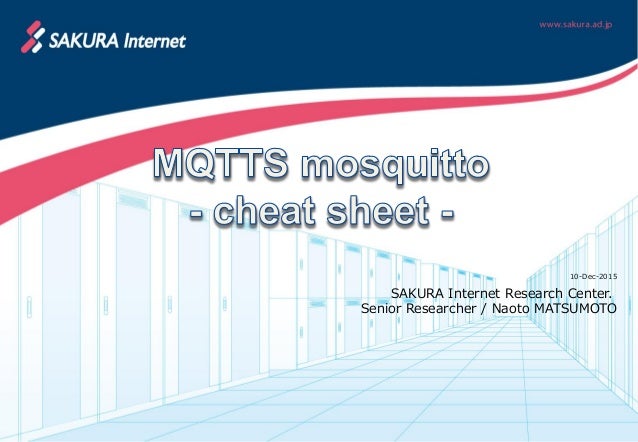 SAKURA Internet

www.sakura.ad.jp

MQTTS mosquitto
- cheat sheet -

10-Dec-2015

SAKURA Internet Research Center.
Senior Researcher / Naoto MATSUMOTO